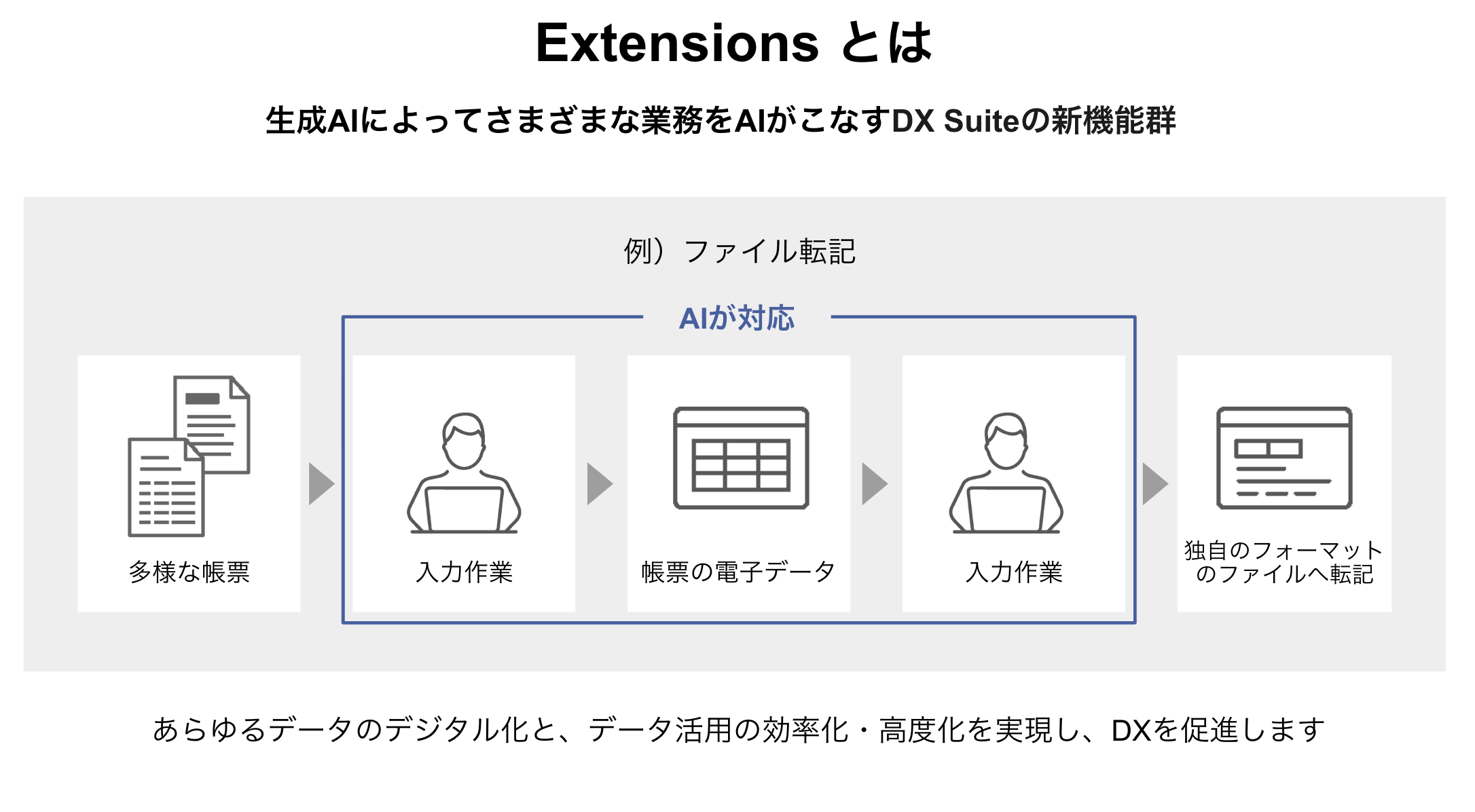 Extensions とは

生成AIによってさまざまな業務をAIがこなすDX Suiteの新機能群

例）ファイル転記

AIが対応

多様な帳票

入力作業

帳票の電子データ

入力作業

独自のフォーマットのファイルへ転記

あらゆるデータのデジタル化と、データ活用の効率化・高度化を実現し、DXを促進します